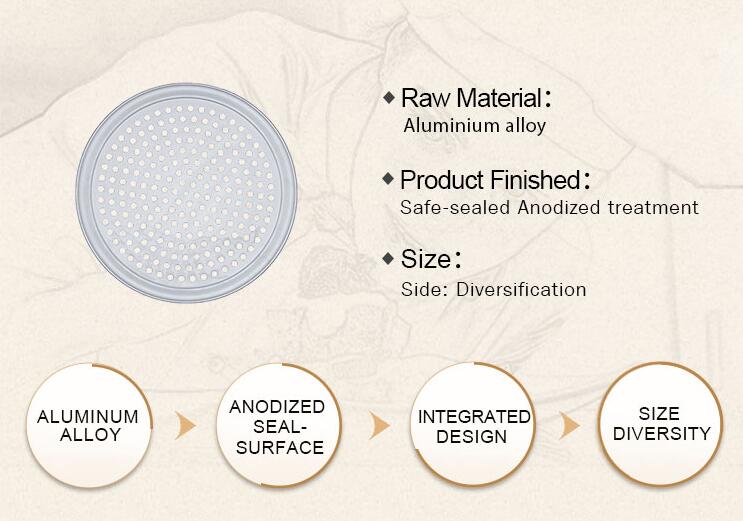 ◆ Raw Material：
Aluminium alloy

◆ Product Finished：
Safe-sealed Anodized treatment

◆ Size：
Side: Diversification

ALUMINUM ALLOY

ANODIZED SEAL-SURFACE

INTEGRATED DESIGN

SIZE DIVERSITY